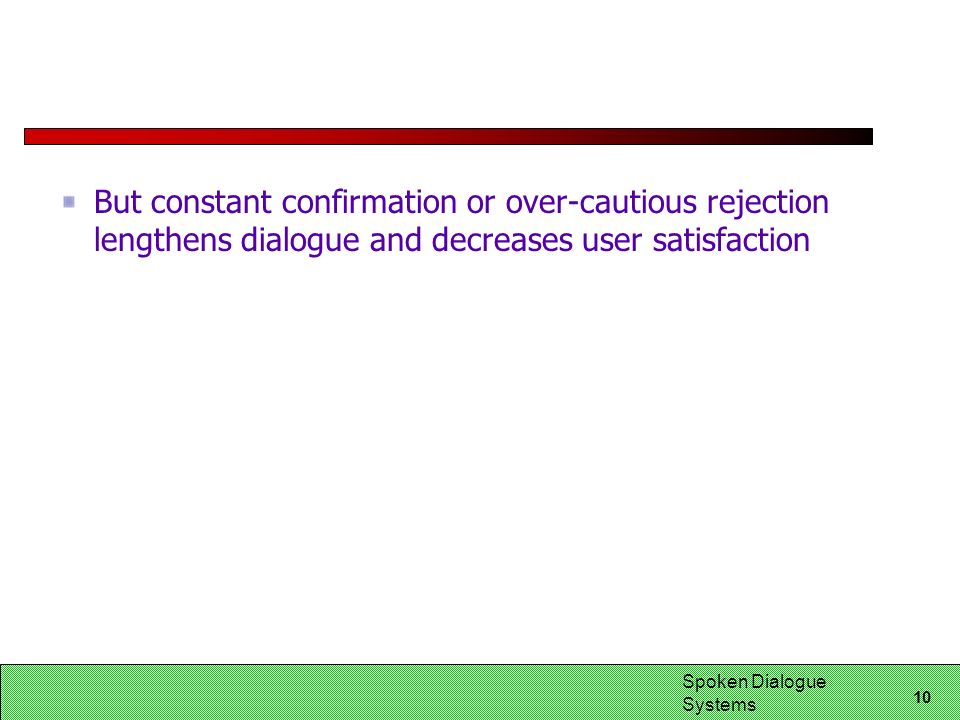 But constant confirmation or over-cautious rejection lengthens dialogue and decreases user satisfaction

Spoken Dialogue Systems

10